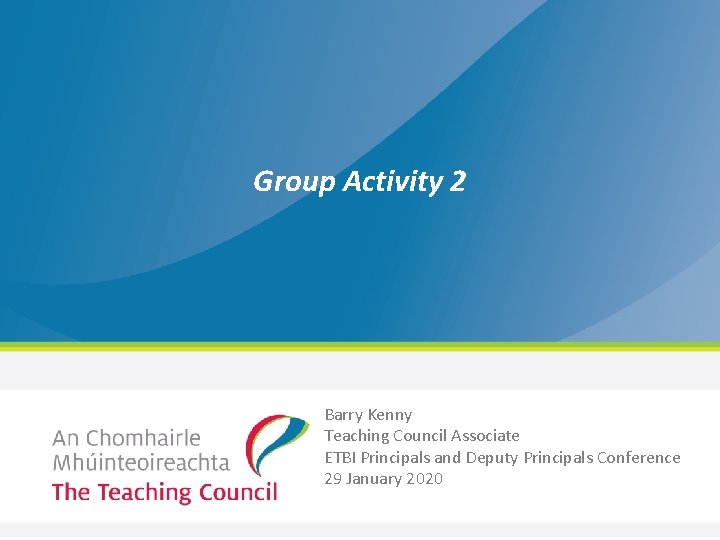 Group Activity 2

An Chomhairle
Mhúinteoireachta
The Teaching Council

Barry Kenny
Teaching Council Associate
ETBI Principals and Deputy Principals Conference
29 January 2020